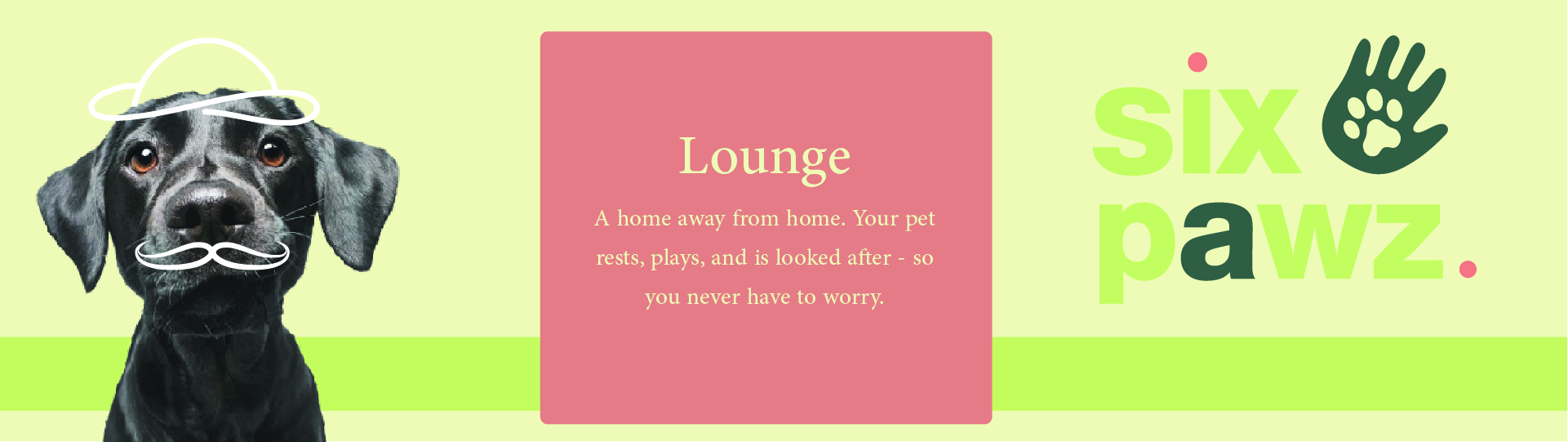 Lounge

A home away from home. Your pet rests, plays, and is looked after - so you never have to worry.

six pawz.